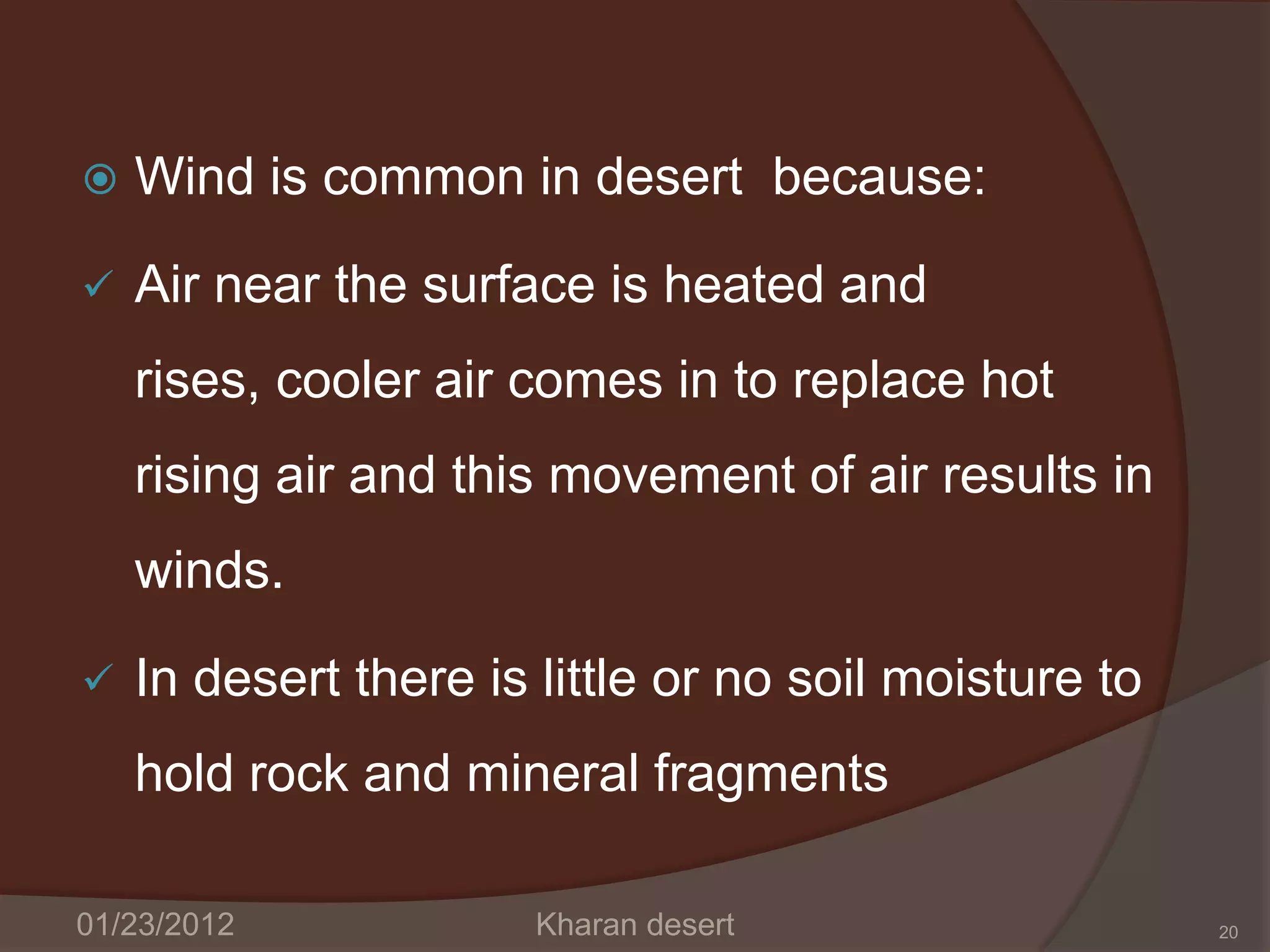 Wind is common in desert because:

✓ Air near the surface is heated and rises, cooler air comes in to replace hot rising air and this movement of air results in winds.

✓ In desert there is little or no soil moisture to hold rock and mineral fragments

01/23/2012

Kharan desert

20